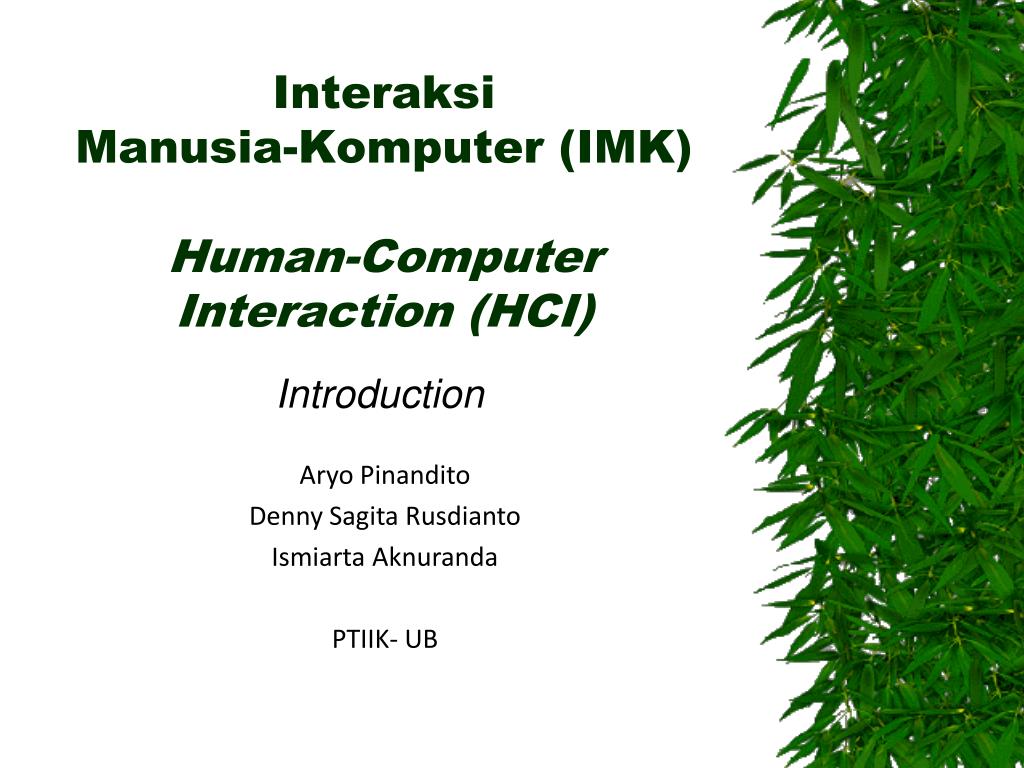 Interaksi
Manusia-Komputer (IMK)

Human-Computer Interaction (HCI)

Introduction

Aryo Pinandito
Denny Sagita Rusdianto
Ismiarta Aknuranda

PTIIK- UB